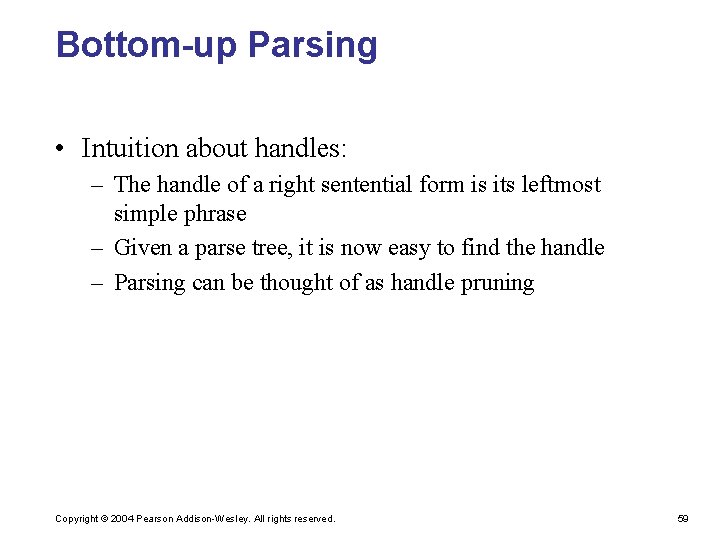 Bottom-up Parsing

• Intuition about handles:
– The handle of a right sentential form is its leftmost simple phrase
– Given a parse tree, it is now easy to find the handle
– Parsing can be thought of as handle pruning

Copyright © 2004 Pearson Addison-Wesley. All rights reserved.

59